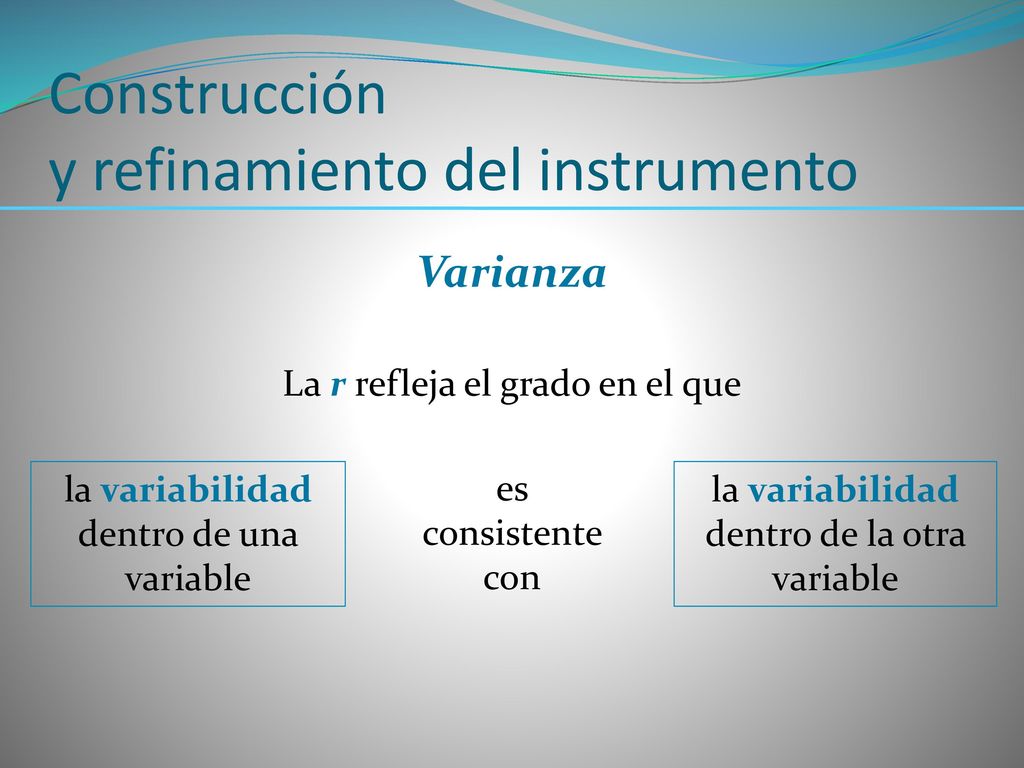 Construcción
y refinamiento del instrumento

Varianza

La r refleja el grado en el que

la variabilidad dentro de una variable

es consistente con

la variabilidad dentro de la otra variable